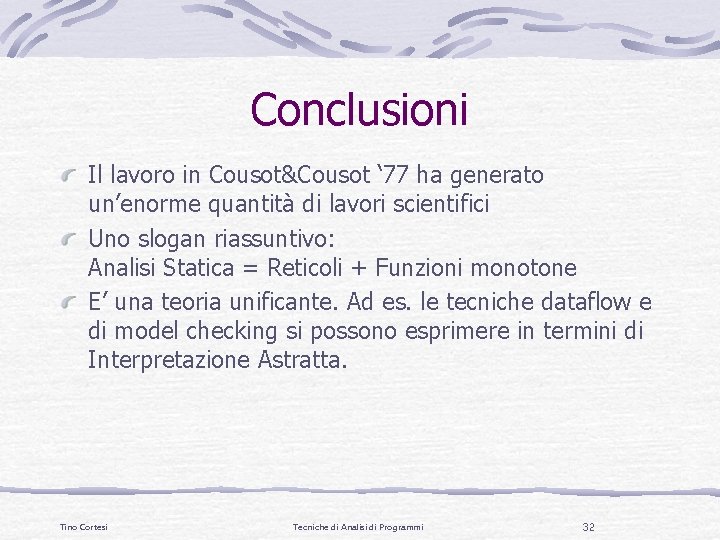 Conclusioni

Il lavoro in Cousot&Cousot ‘77 ha generato un’enorme quantità di lavori scientifici

Uno slogan riassuntivo:
Analisi Statica = Reticoli + Funzioni monotone

E’ una teoria unificante. Ad es. le tecniche dataflow e di model checking si possono esprimere in termini di Interpretazione Astratta.

Tino Cortesi

Tecniche di Analisi di Programmi

32